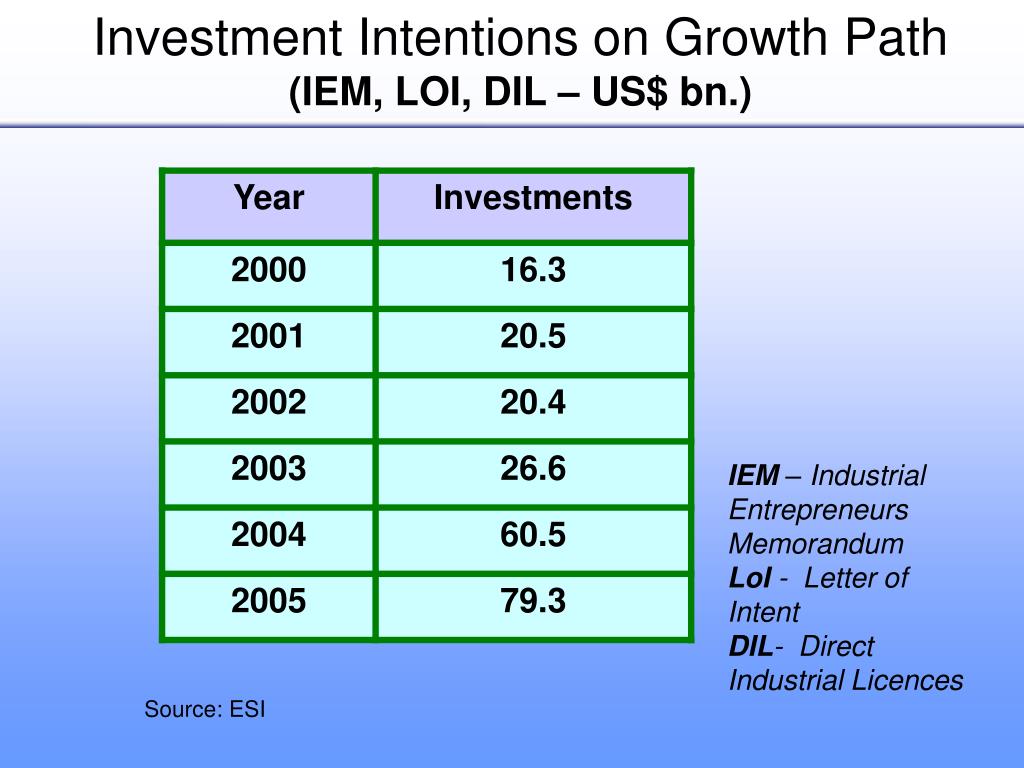 Investment Intentions on Growth Path
(IEM, LOI, DIL – US$ bn.)

| Year | Investments |
|---|---|
| 2000 | 16.3 |
| 2001 | 20.5 |
| 2002 | 20.4 |
| 2003 | 26.6 |
| 2004 | 60.5 |
| 2005 | 79.3 |

IEM – Industrial Entrepreneurs Memorandum
LoI - Letter of Intent
DIL- Direct Industrial Licences

Source: ESI